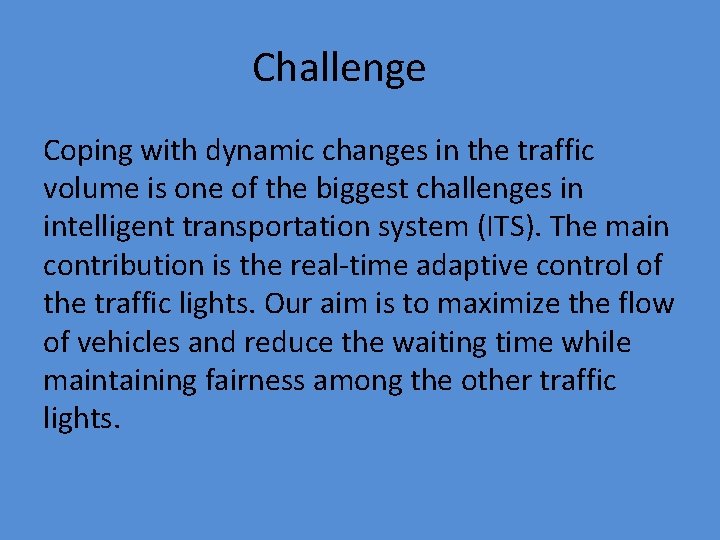 Challenge

Coping with dynamic changes in the traffic volume is one of the biggest challenges in intelligent transportation system (ITS). The main contribution is the real-time adaptive control of the traffic lights. Our aim is to maximize the flow of vehicles and reduce the waiting time while maintaining fairness among the other traffic lights.